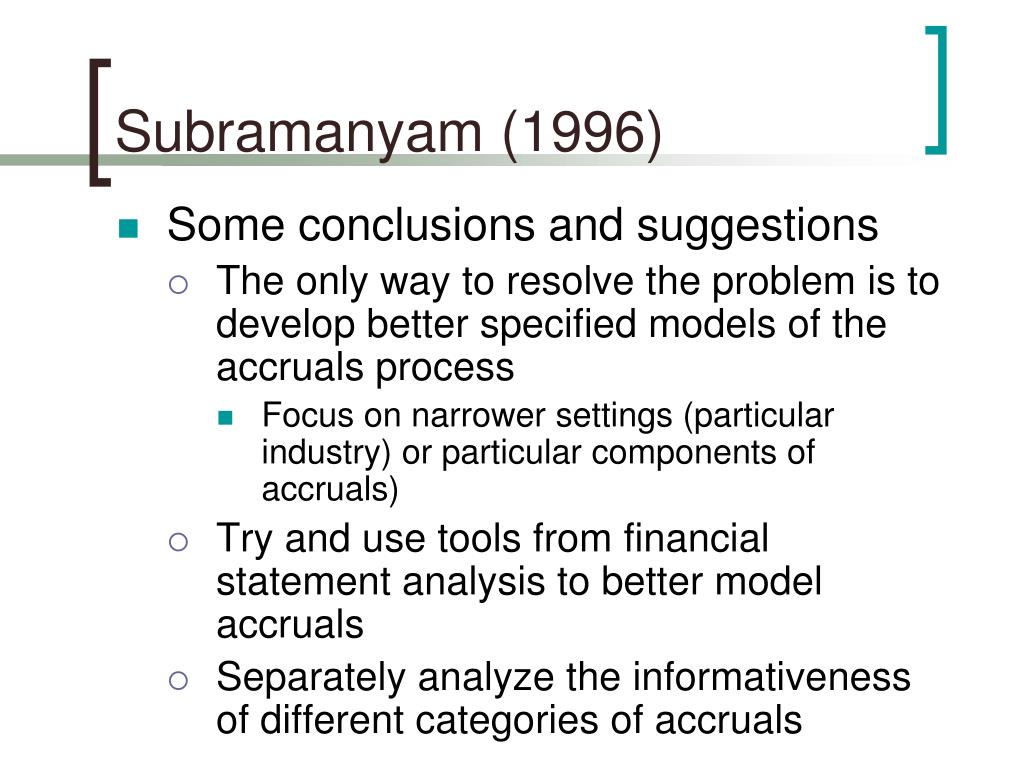 Subramanyam (1996)

Some conclusions and suggestions

The only way to resolve the problem is to develop better specified models of the accruals process

Focus on narrower settings (particular industry) or particular components of accruals)

Try and use tools from financial statement analysis to better model accruals

Separately analyze the informativeness of different categories of accruals